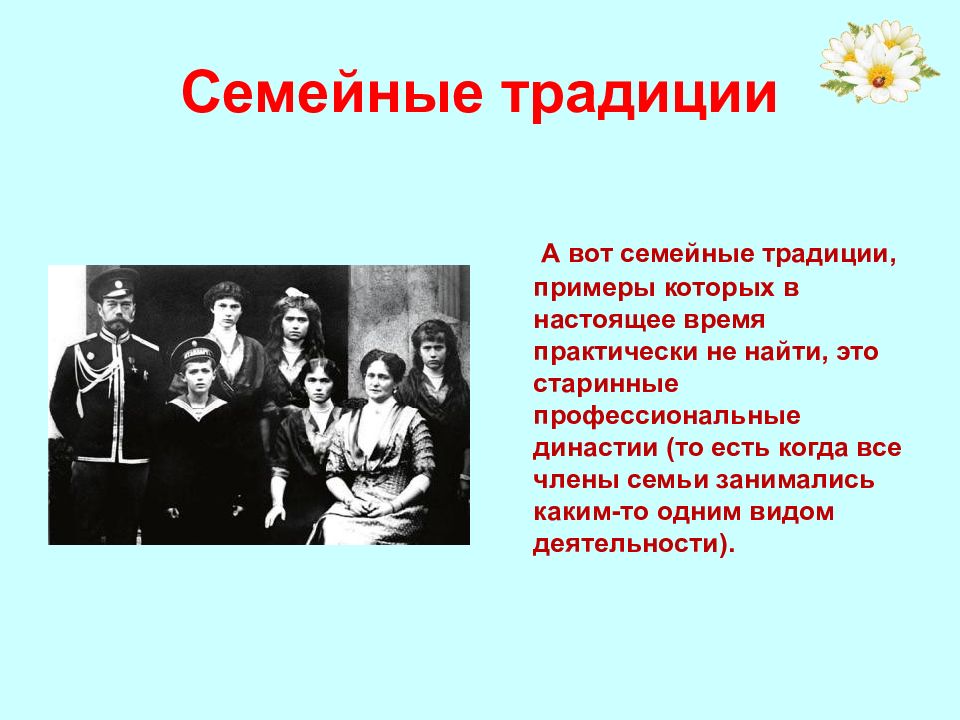 Семейные традиции

А вот семейные традиции, примеры которых в настоящее время практически не найти, это старинные профессиональные династии (то есть когда все члены семьи занимались каким-то одним видом деятельности).